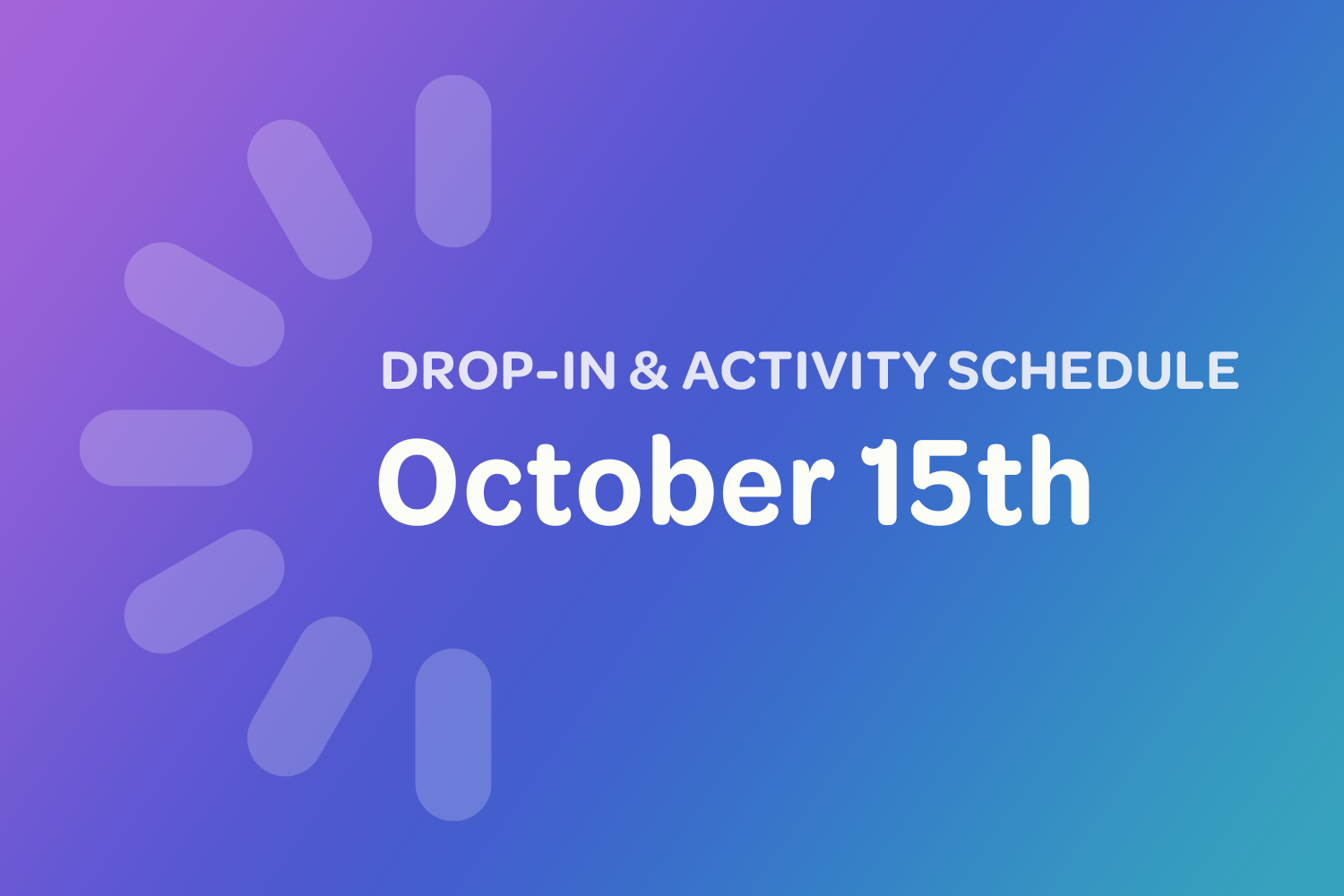 DROP-IN & ACTIVITY SCHEDULE

October 15th